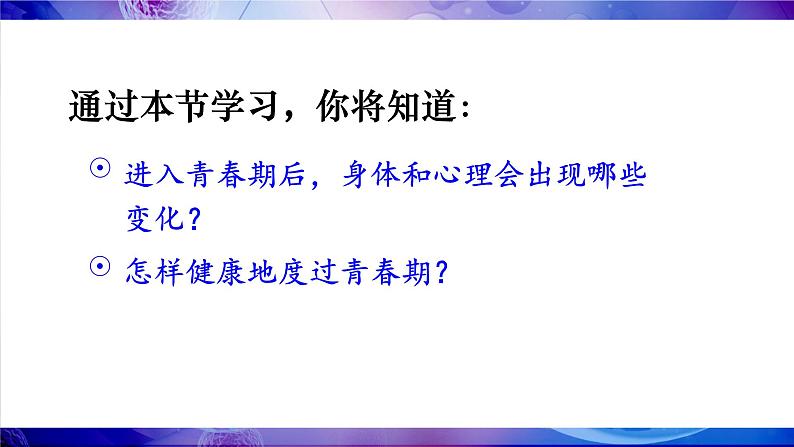 通过本节学习，你将知道：

⊙ 进入青春期后，身体和心理会出现哪些变化？

⊙ 怎样健康地度过青春期？